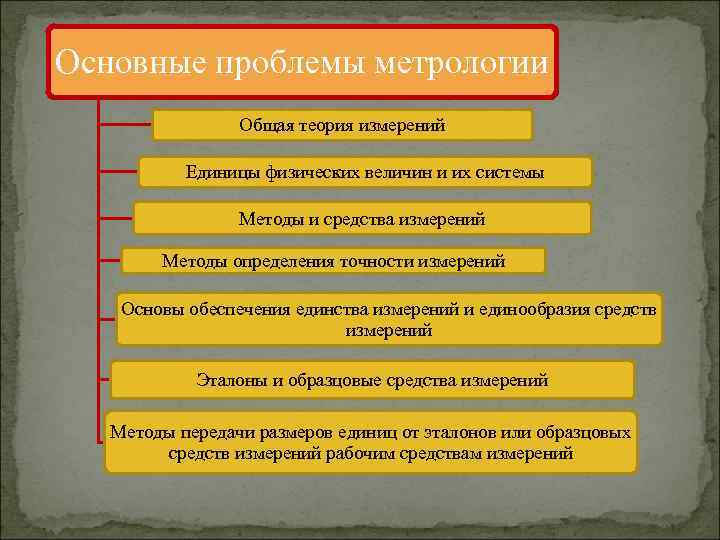 Основные проблемы метрологии

Общая теория измерений

Единицы физических величин и их системы

Методы и средства измерений

Методы определения точности измерений

Основы обеспечения единства измерений и единообразия средств измерений

Эталоны и образцовые средства измерений

Методы передачи размеров единиц от эталонов или образцовых средств измерений рабочим средствам измерений